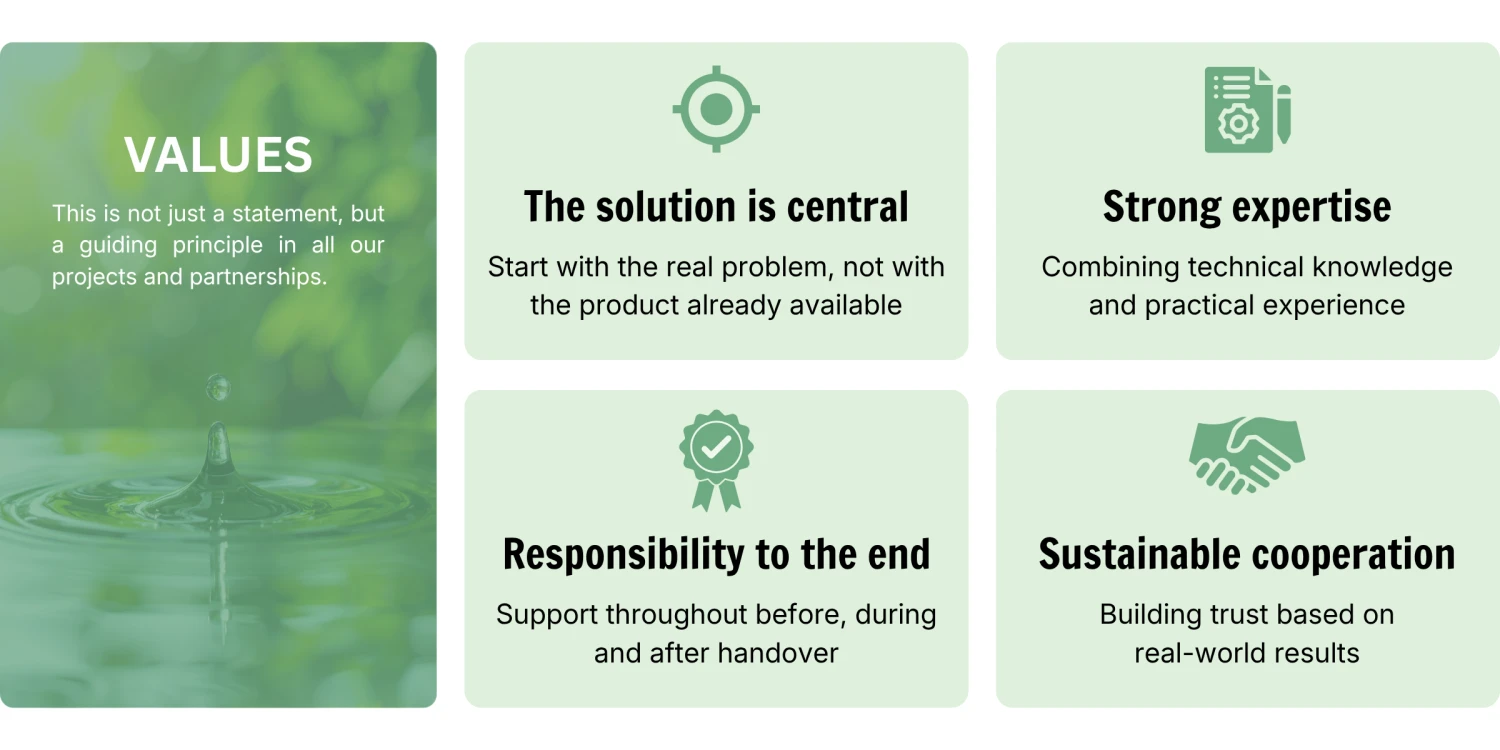 VALUES

This is not just a statement, but a guiding principle in all our projects and partnerships.

The solution is central

Start with the real problem, not with the product already available

Strong expertise

Combining technical knowledge and practical experience

Responsibility to the end

Support throughout before, during and after handover

Sustainable cooperation

Building trust based on real-world results